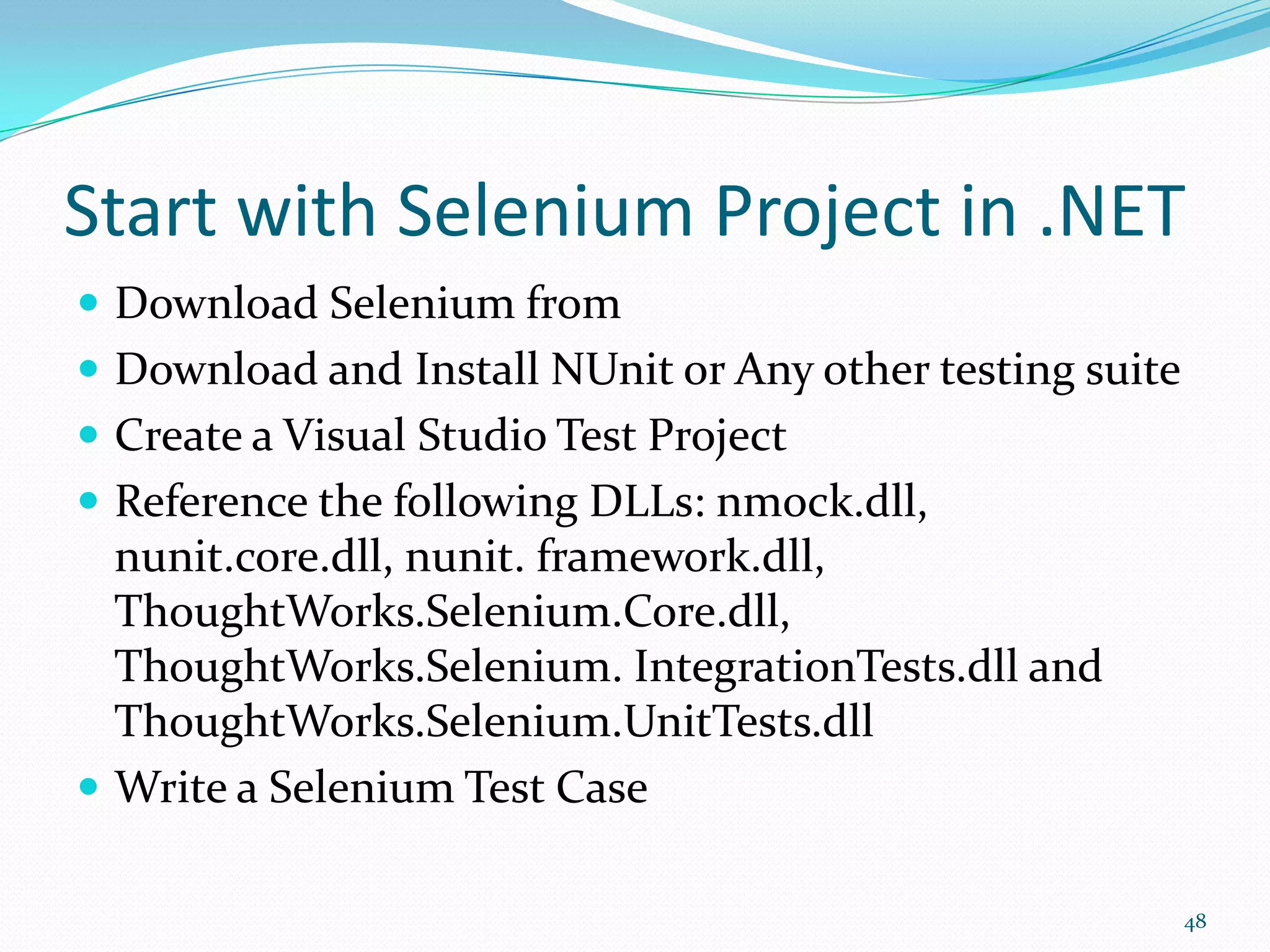 Start with Selenium Project in .NET

- Download Selenium from
- Download and Install NUnit or Any other testing suite
- Create a Visual Studio Test Project
- Reference the following DLLs: nmock.dll, nunit.core.dll, nunit. framework.dll, ThoughtWorks.Selenium.Core.dll, ThoughtWorks.Selenium. IntegrationTests.dll and ThoughtWorks.Selenium.UnitTests.dll
- Write a Selenium Test Case

48